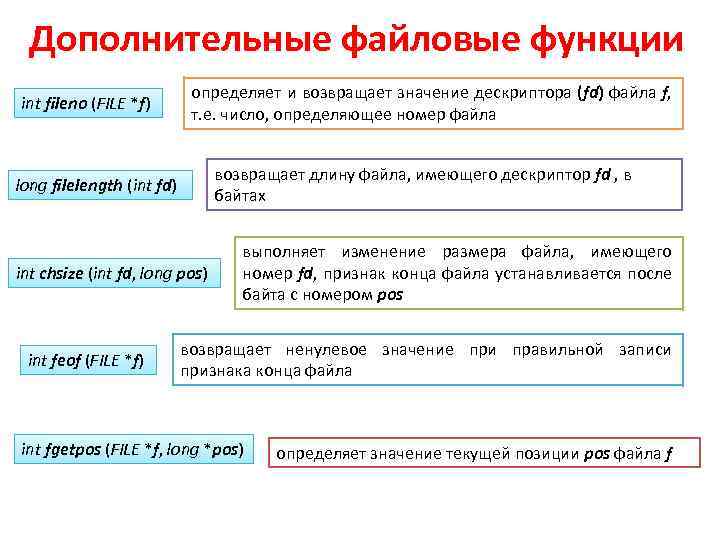 Дополнительные файловые функции

int fileno (FILE *f)

определяет и возвращает значение дескриптора (fd) файла f, т.е. число, определяющее номер файла

long filelength (int fd)

возвращает длину файла, имеющего дескриптор fd , в байтах

int chsize (int fd, long pos)

выполняет изменение размера файла, имеющего номер fd, признак конца файла устанавливается после байта с номером pos

int feof (FILE *f)

возвращает ненулевое значение при правильной записи признака конца файла

int fgetpos (FILE *f, long *pos)

определяет значение текущей позиции pos файла f